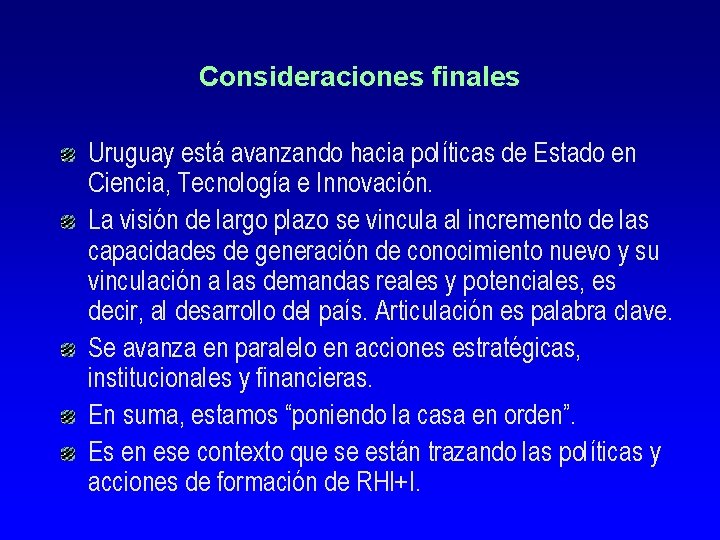 Consideraciones finales

Uruguay está avanzando hacia políticas de Estado en Ciencia, Tecnología e Innovación.

La visión de largo plazo se vincula al incremento de las capacidades de generación de conocimiento nuevo y su vinculación a las demandas reales y potenciales, es decir, al desarrollo del país. Articulación es palabra clave.

Se avanza en paralelo en acciones estratégicas, institucionales y financieras.

En suma, estamos “poniendo la casa en orden”.

Es en ese contexto que se están trazando las políticas y acciones de formación de RHI+I.